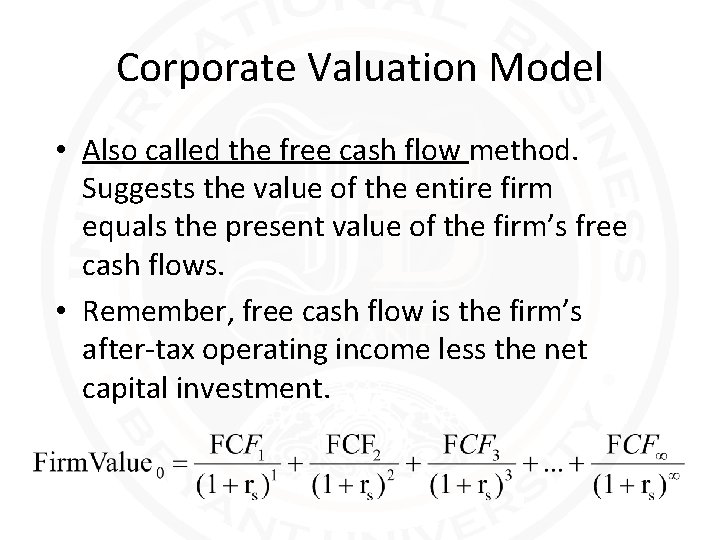 Corporate Valuation Model

• Also called the free cash flow method. Suggests the value of the entire firm equals the present value of the firm's free cash flows.

• Remember, free cash flow is the firm's after-tax operating income less the net capital investment.

$\text{FirmValue}_0 = \frac{FCF_1}{(1+r_s)^1} + \frac{FCF_2}{(1+r_s)^2} + \frac{FCF_3}{(1+r_s)^3} + ... + \frac{FCF_\infty}{(1+r_s)^\infty}$